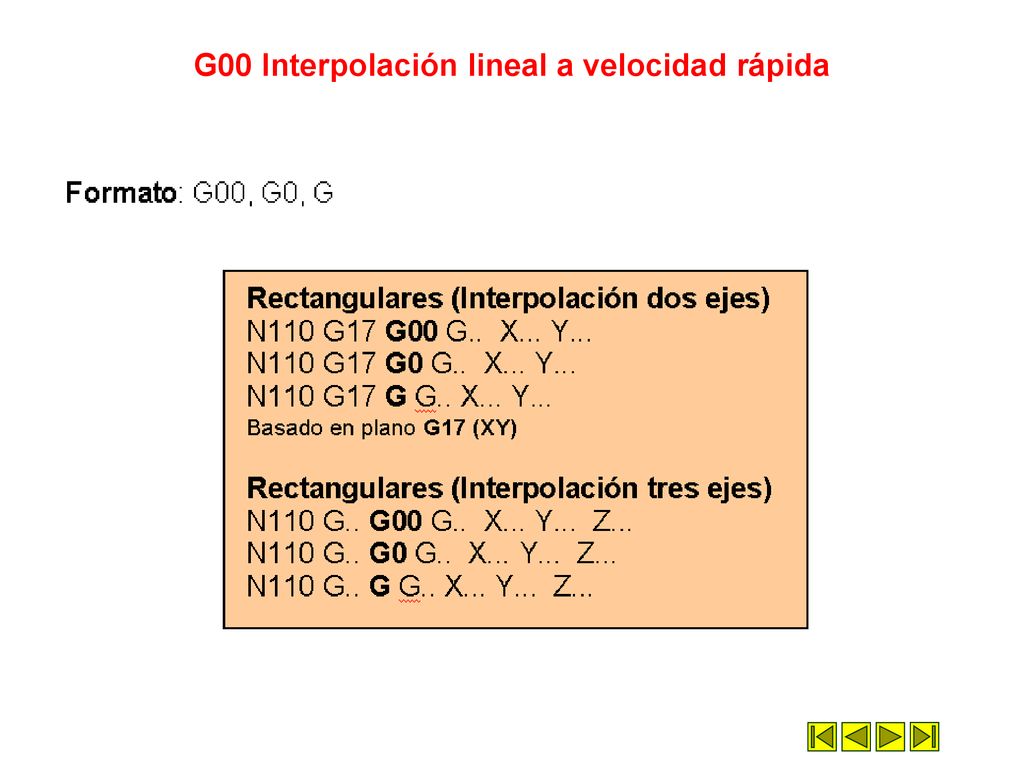 G00 Interpolación lineal a velocidad rápida

Formato: G00, G0, G

Rectangulares (Interpolación dos ejes)
N110 G17 G00 G.. X... Y...
N110 G17 G0 G.. X... Y...
N110 G17 G G.. X... Y...
Basado en plano G17 (XY)

Rectangulares (Interpolación tres ejes)
N110 G.. G00 G.. X... Y... Z...
N110 G.. G0 G.. X... Y... Z...
N110 G.. G G.. X... Y... Z...